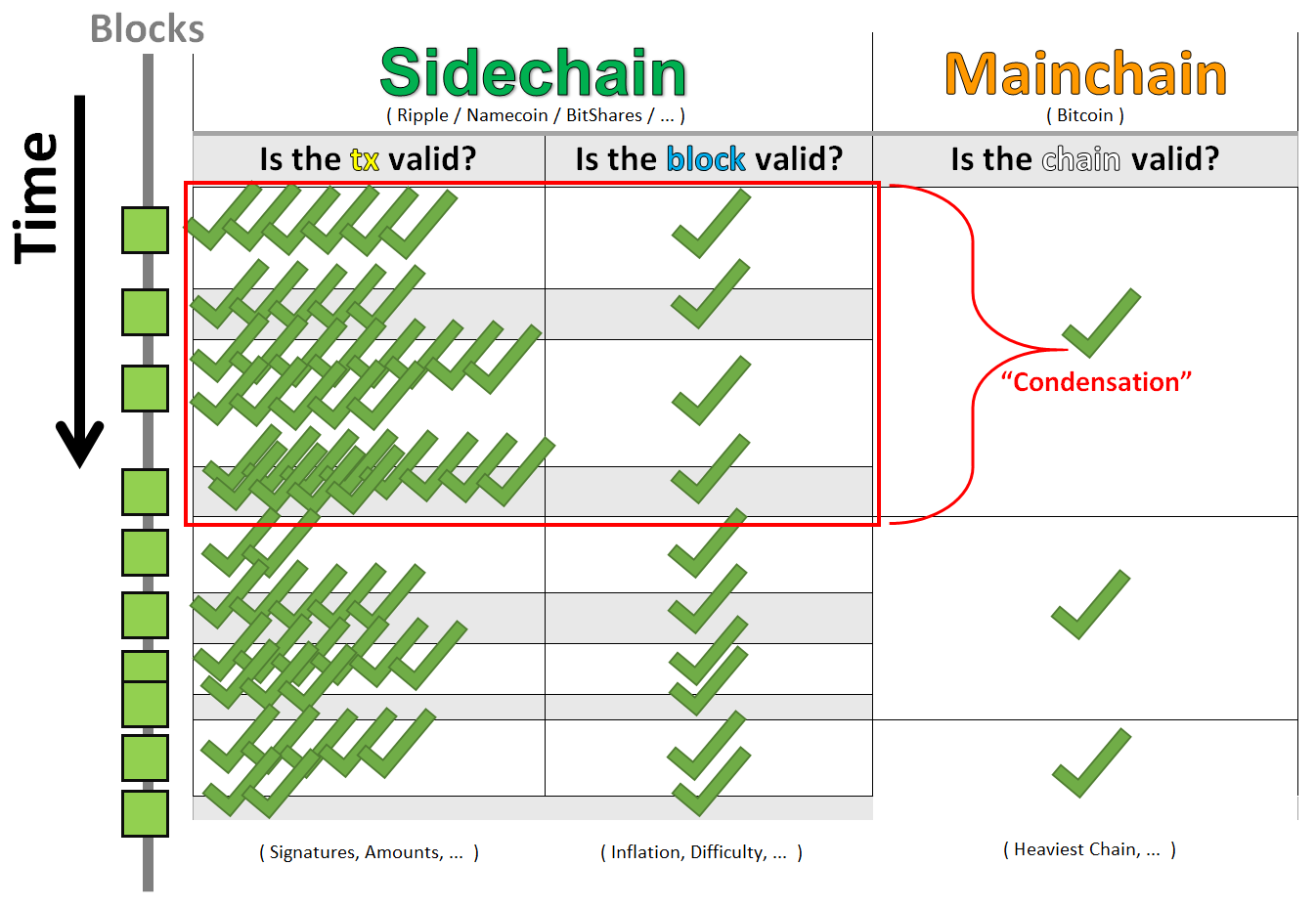 Blocks

Time

Sidechain
( Ripple / Namecoin / BitShares / ... )

Mainchain
( Bitcoin )

Is the tx valid?

Is the block valid?

Is the chain valid?

"Condensation"

( Signatures, Amounts, ... )

( Inflation, Difficulty, ... )

( Heaviest Chain, ... )